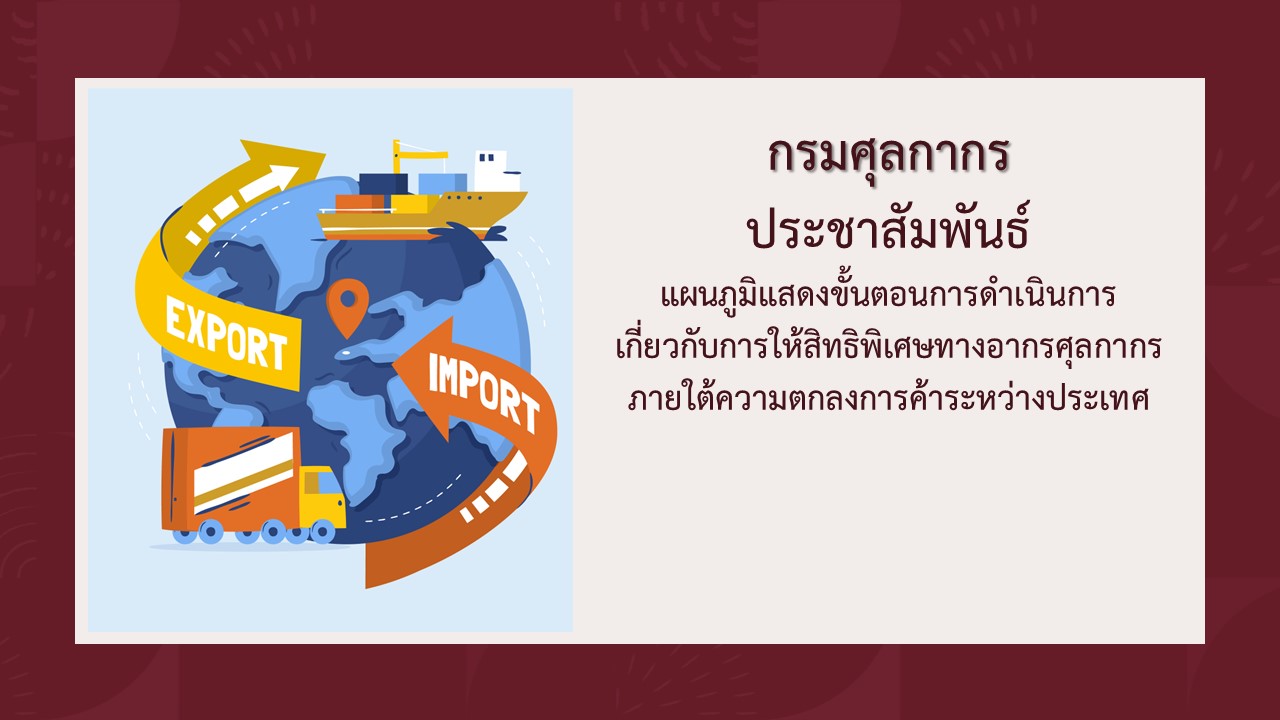 EXPORT

IMPORT

กรมศุลกากร
ประชาสัมพันธ์

แผนภูมิแสดงขั้นตอนการดำเนินการ
เกี่ยวกับการให้สิทธิพิเศษทางอากรศุลกากร
ภายใต้ความตกลงการค้าระหว่างประเทศ